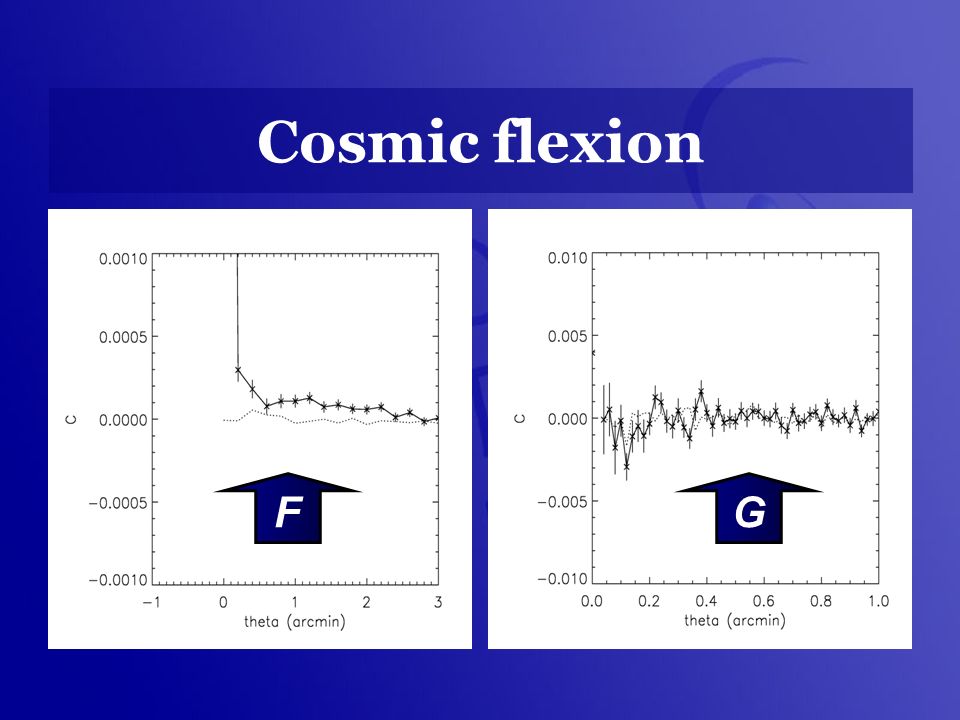 Cosmic flexion

0.0010
0.0005
0.0000
−0.0005
−0.0010
C
−1
0
1
2
3
theta (arcmin)
F

0.010
0.005
0.000
−0.005
−0.010
C
0.0
0.2
0.4
0.6
0.8
1.0
theta (arcmin)
G